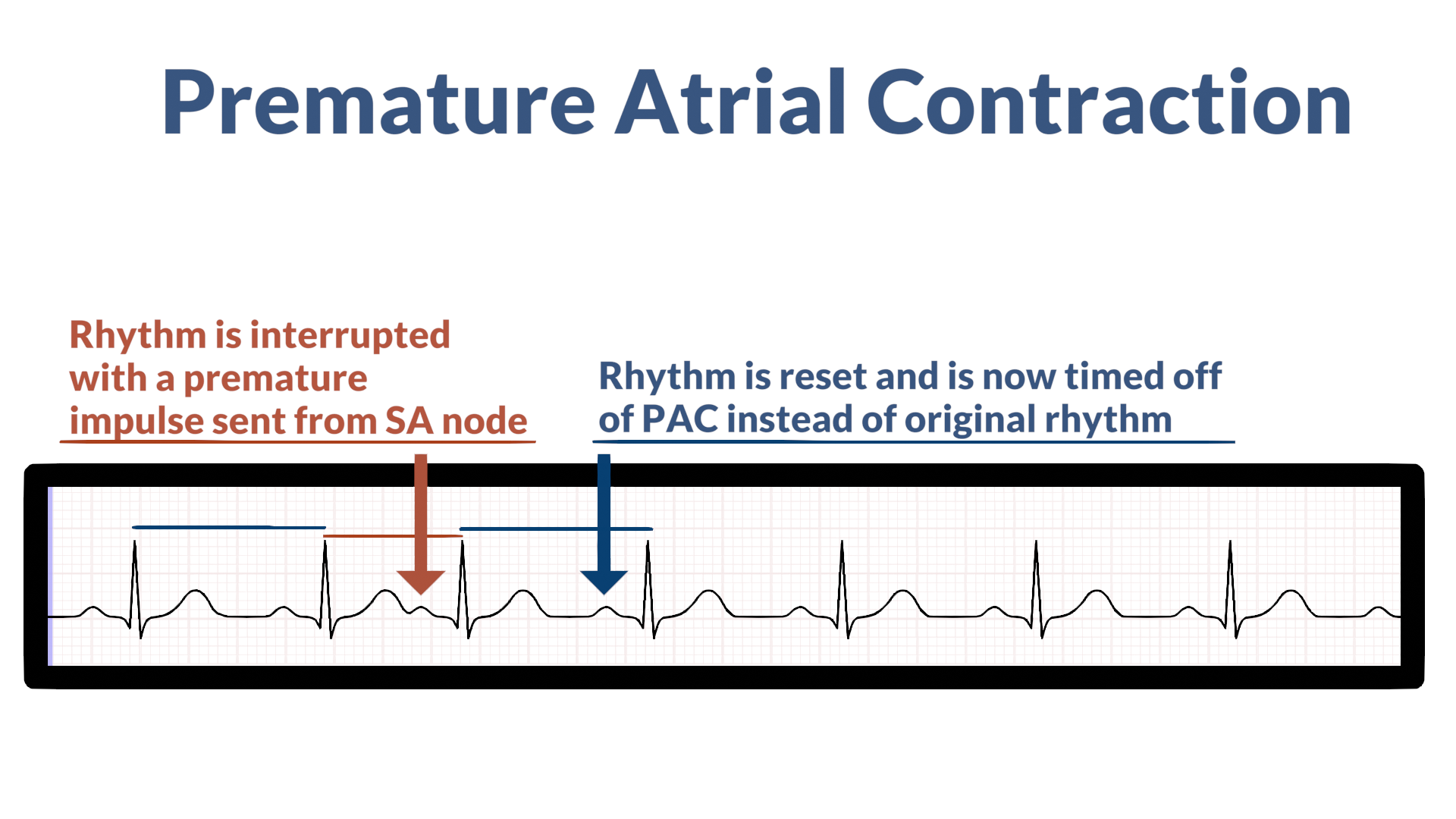 Premature Atrial Contraction

Rhythm is interrupted with a premature impulse sent from SA node

Rhythm is reset and is now timed off of PAC instead of original rhythm